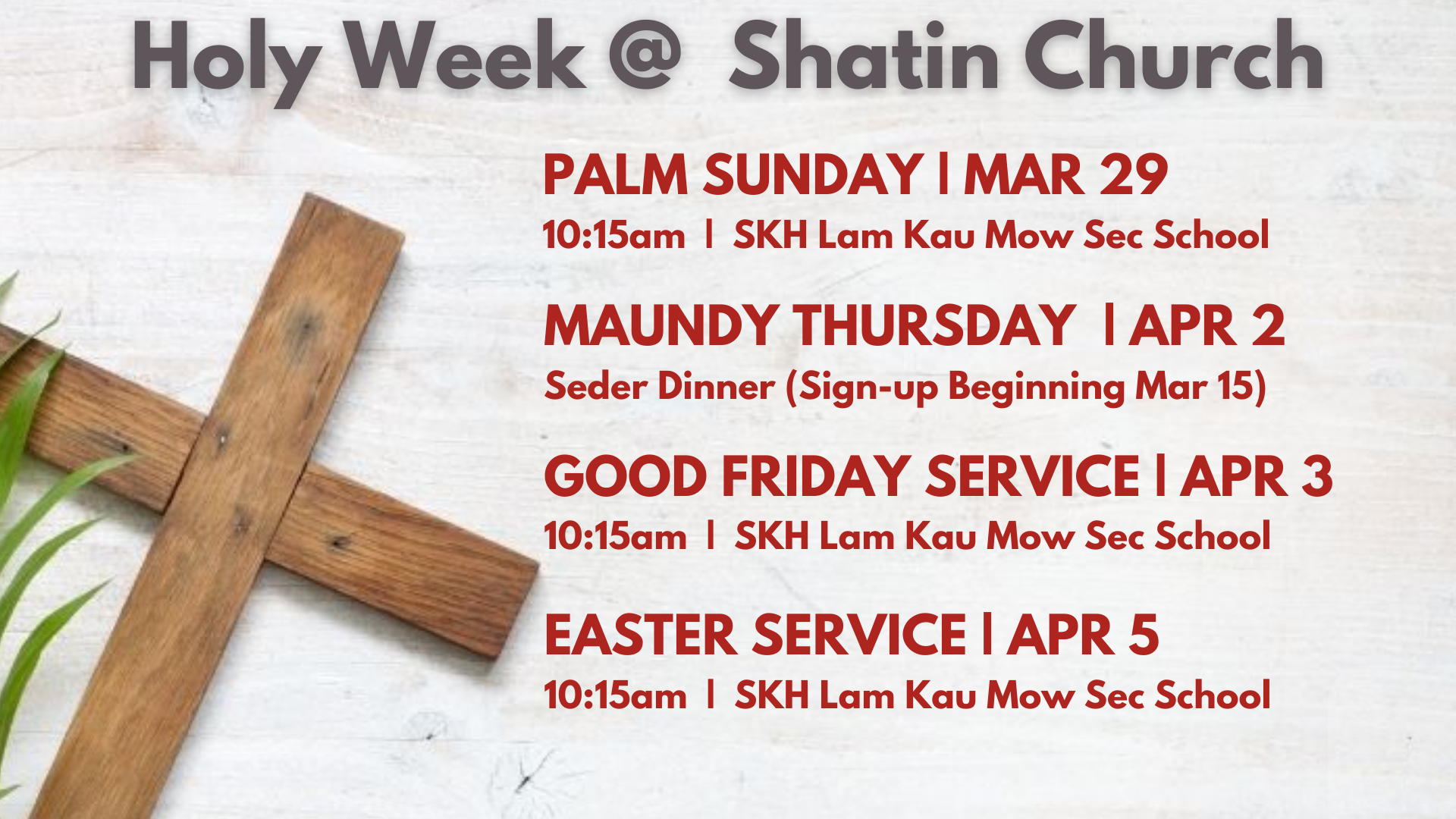 Holy Week @ Shatin Church

PALM SUNDAY | MAR 29
10:15am | SKH Lam Kau Mow Sec School

MAUNDY THURSDAY | APR 2
Seder Dinner (Sign-up Beginning Mar 15)

GOOD FRIDAY SERVICE | APR 3
10:15am | SKH Lam Kau Mow Sec School

EASTER SERVICE | APR 5
10:15am | SKH Lam Kau Mow Sec School